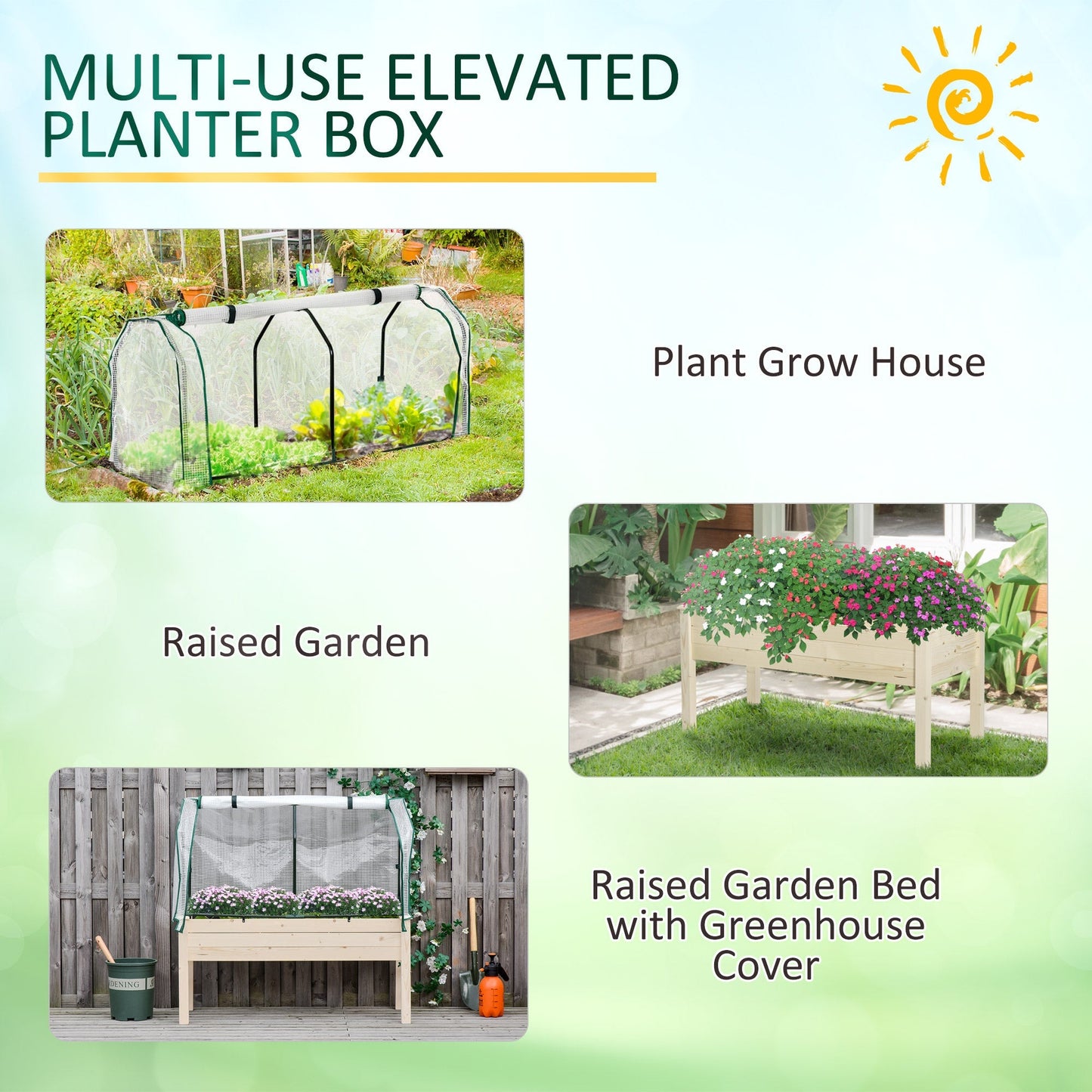 MULTI-USE ELEVATED PLANTER BOX

Plant Grow House

Raised Garden

DENING

Raised Garden Bed with Greenhouse Cover